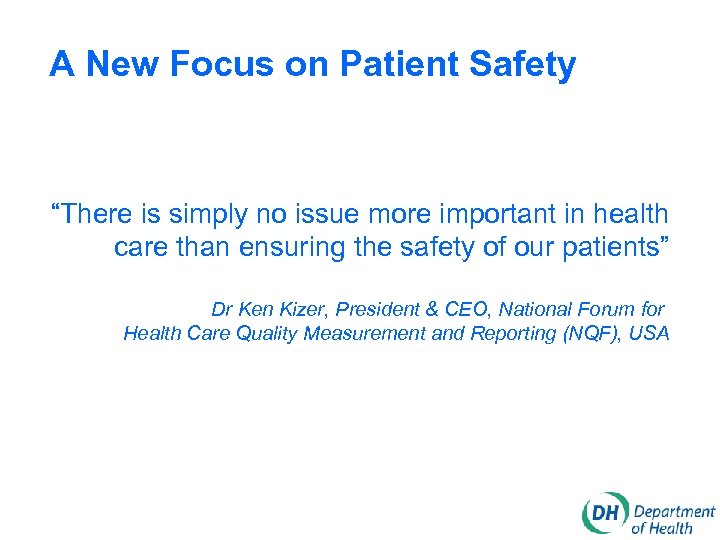 A New Focus on Patient Safety

“There is simply no issue more important in health care than ensuring the safety of our patients”

Dr Ken Kizer, President & CEO, National Forum for Health Care Quality Measurement and Reporting (NQF), USA

DH Department of Health